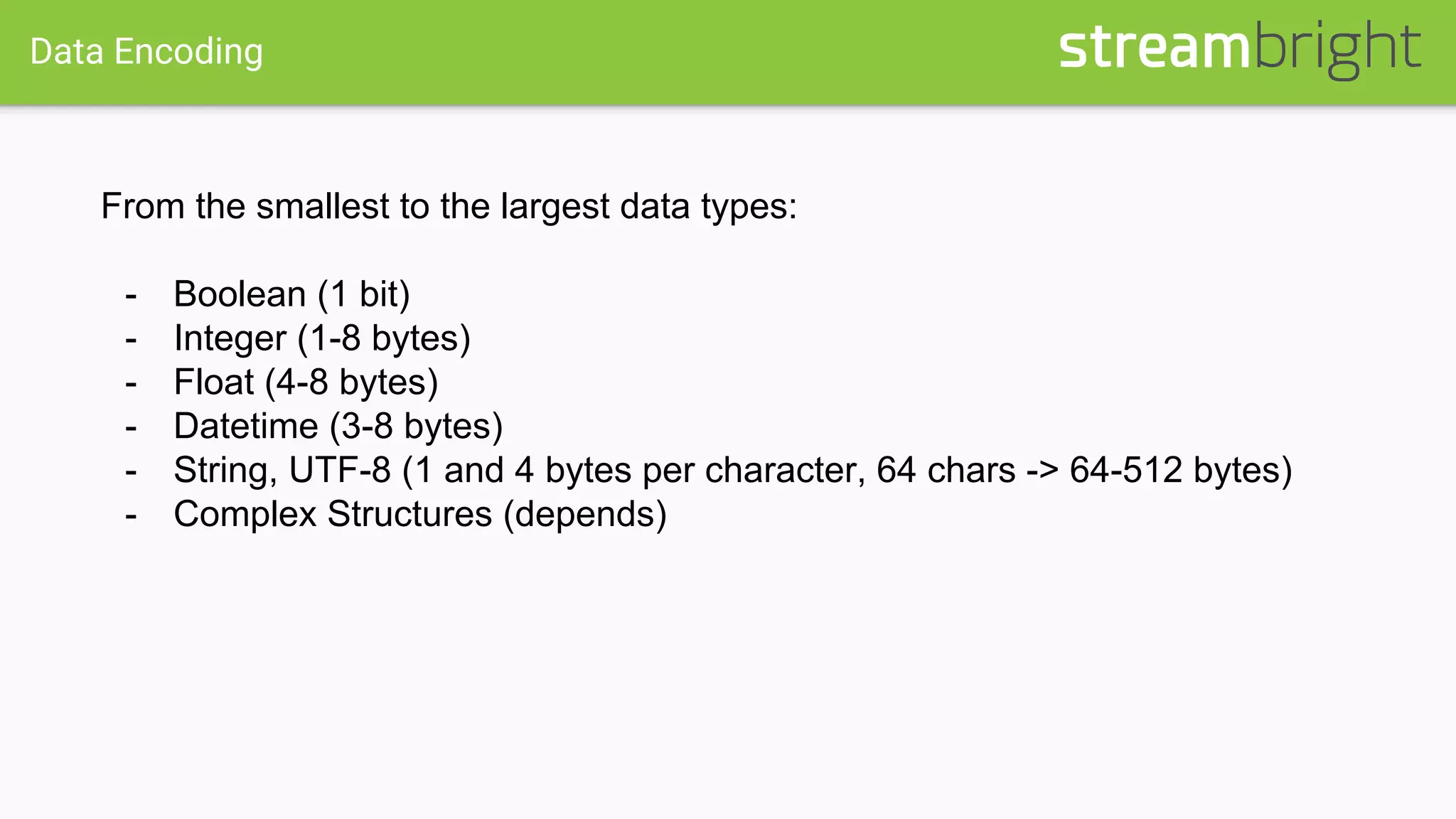 Data Encoding

streambright

From the smallest to the largest data types:

- Boolean (1 bit)
- Integer (1-8 bytes)
- Float (4-8 bytes)
- Datetime (3-8 bytes)
- String, UTF-8 (1 and 4 bytes per character, 64 chars -> 64-512 bytes)
- Complex Structures (depends)